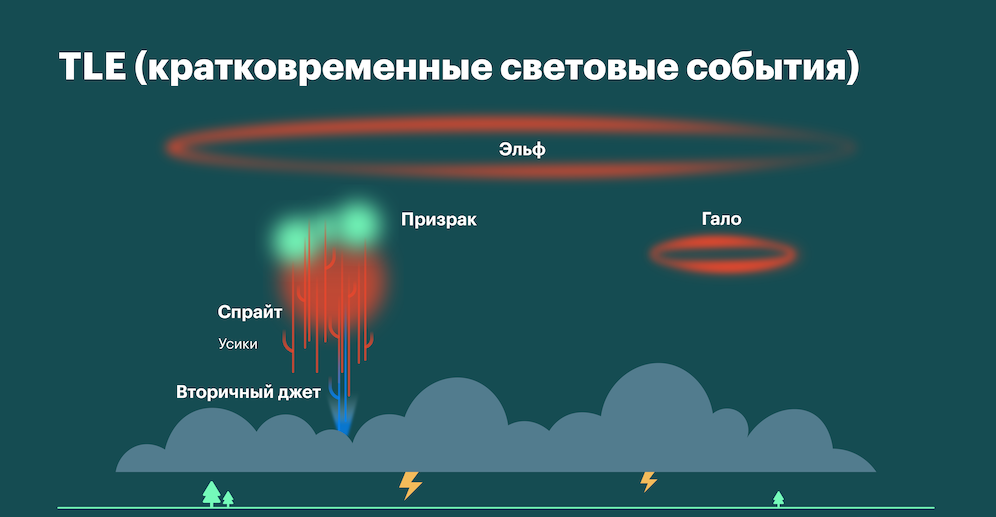 TLE (кратковременные световые события)

Эльф

Призрак

Гало

Спрайт

Усики

Вторичный джет